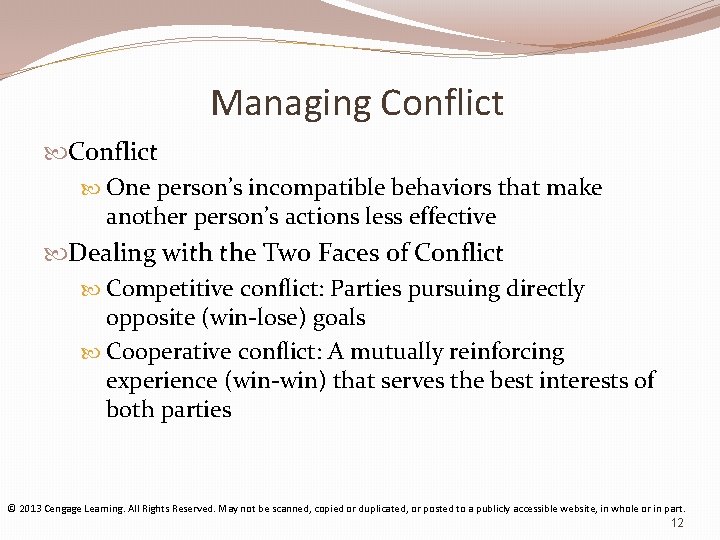 Managing Conflict

Conflict

One person's incompatible behaviors that make another person's actions less effective

Dealing with the Two Faces of Conflict

Competitive conflict: Parties pursuing directly opposite (win-lose) goals

Cooperative conflict: A mutually reinforcing experience (win-win) that serves the best interests of both parties

© 2013 Cengage Learning. All Rights Reserved. May not be scanned, copied or duplicated, or posted to a publicly accessible website, in whole or in part.

12